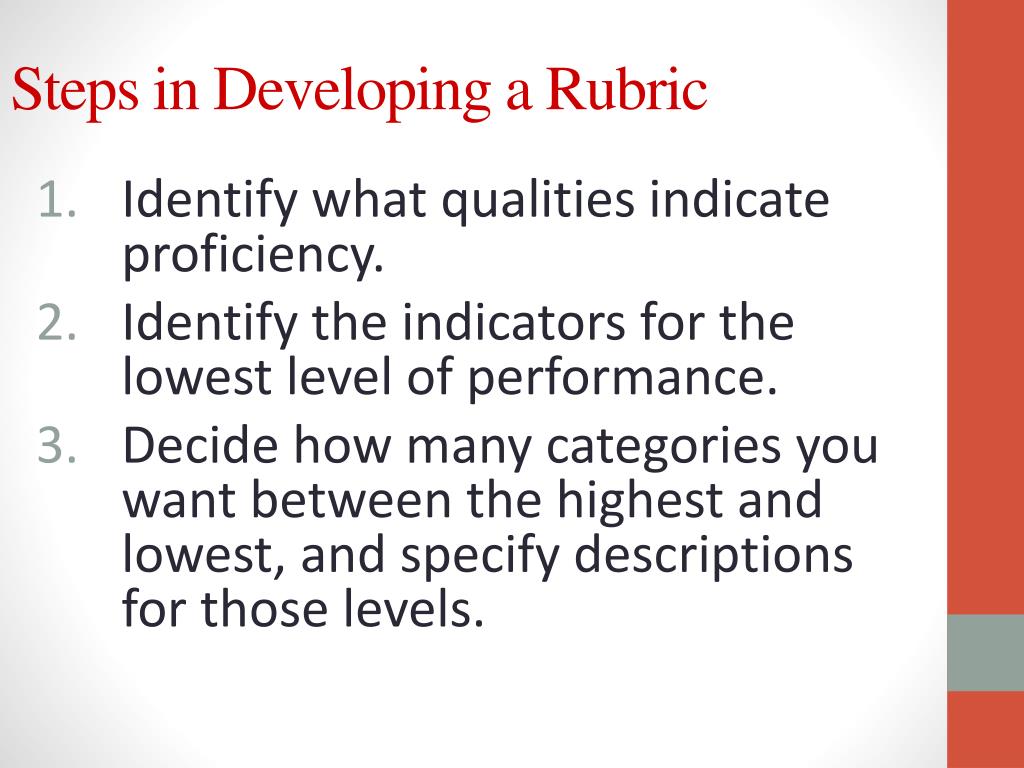 Steps in Developing a Rubric

1. Identify what qualities indicate proficiency.
2. Identify the indicators for the lowest level of performance.
3. Decide how many categories you want between the highest and lowest, and specify descriptions for those levels.